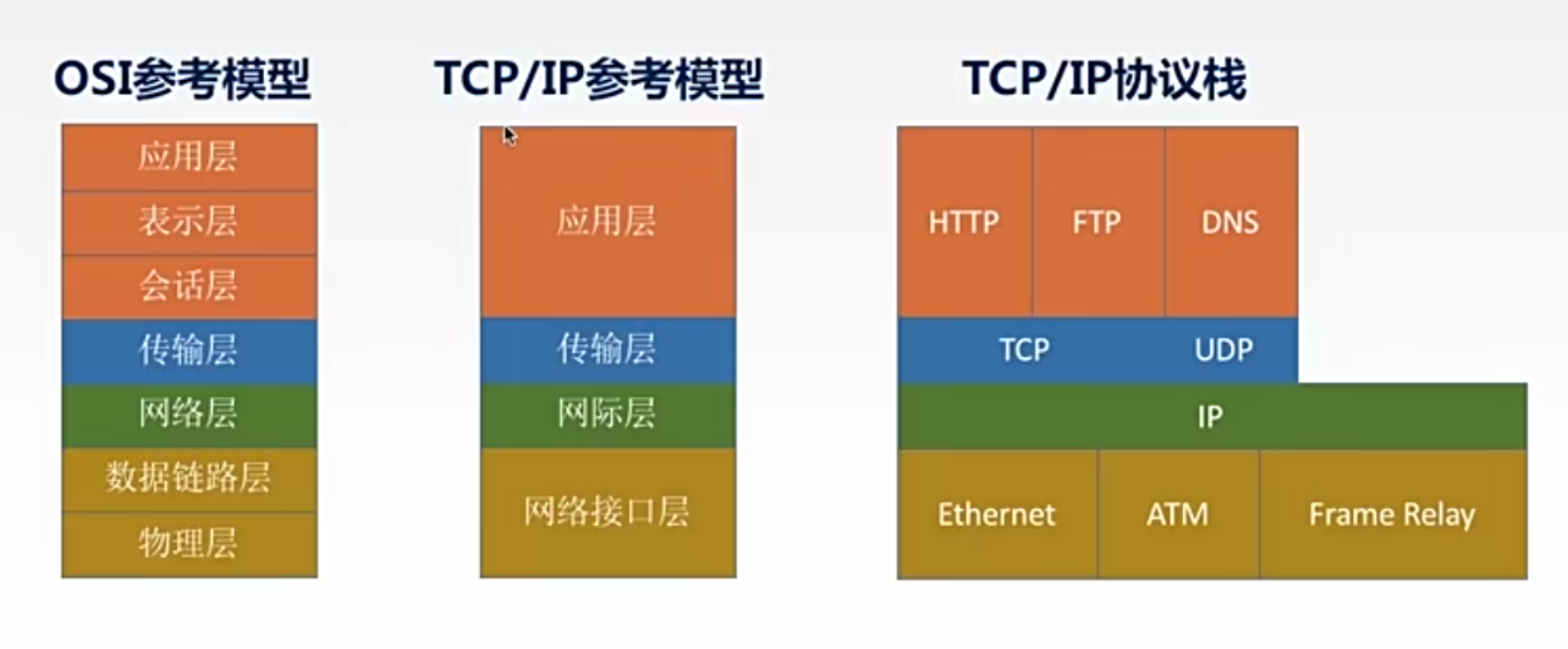 OSI参考模型

应用层
表示层
会话层
传输层
网络层
数据链路层
物理层

TCP/IP参考模型

应用层
传输层
网际层
网络接口层

TCP/IP协议栈

HTTP
FTP
DNS
TCP
UDP
IP
Ethernet
ATM
Frame Relay